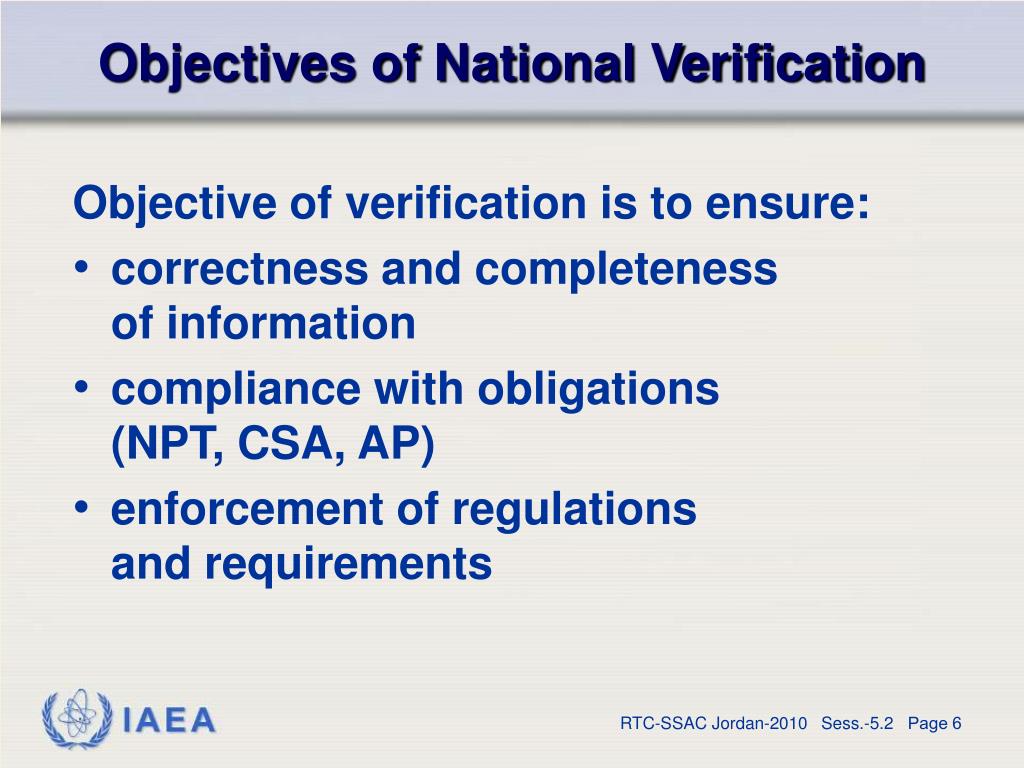 Objectives of National Verification

Objective of verification is to ensure:

• correctness and completeness of information
• compliance with obligations (NPT, CSA, AP)
• enforcement of regulations and requirements

IAEA

RTC-SSAC Jordan-2010 Sess.-5.2 Page 6